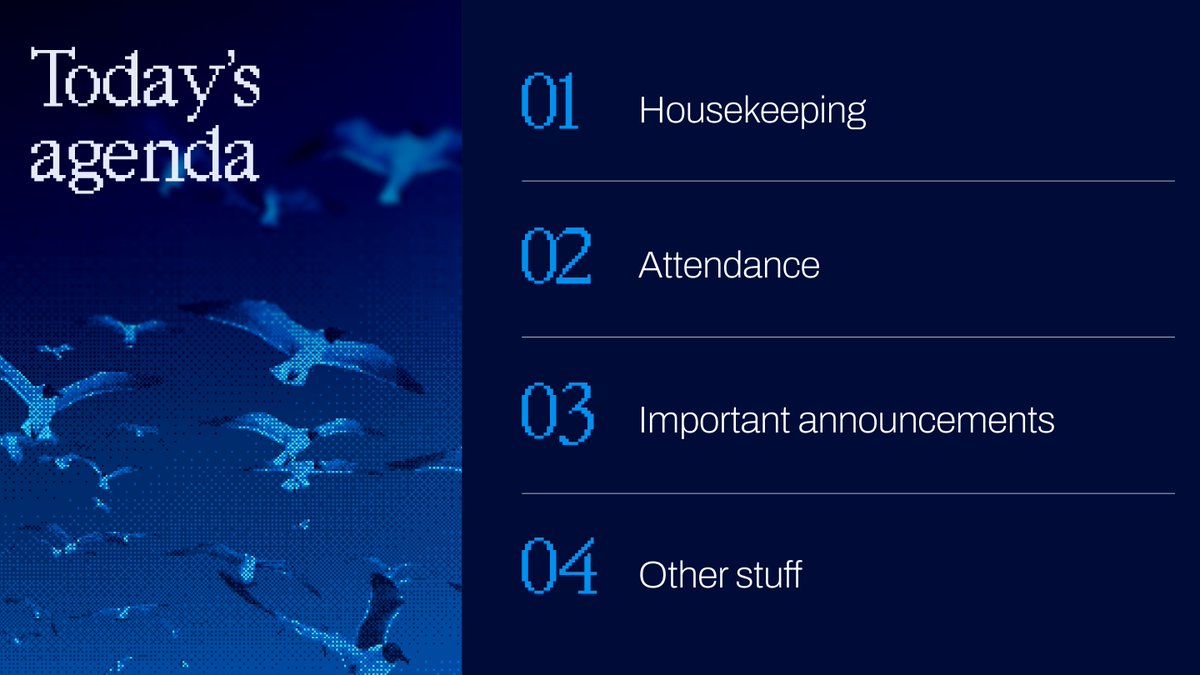 Today's agenda

01 Housekeeping

02 Attendance

03 Important announcements

04 Other stuff